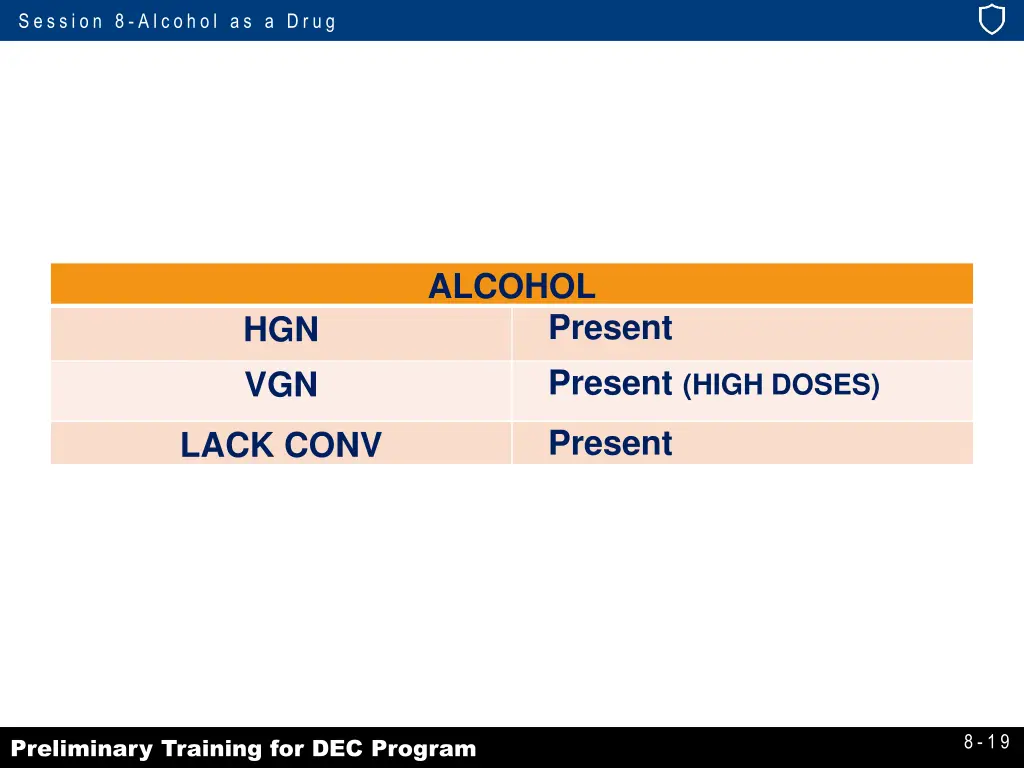 Session 8-Alcohol as a Drug

| ALCOHOL | |
|---|---|
| HGN | Present |
| VGN | Present (HIGH DOSES) |
| LACK CONV | Present |

Preliminary Training for DEC Program

8-19